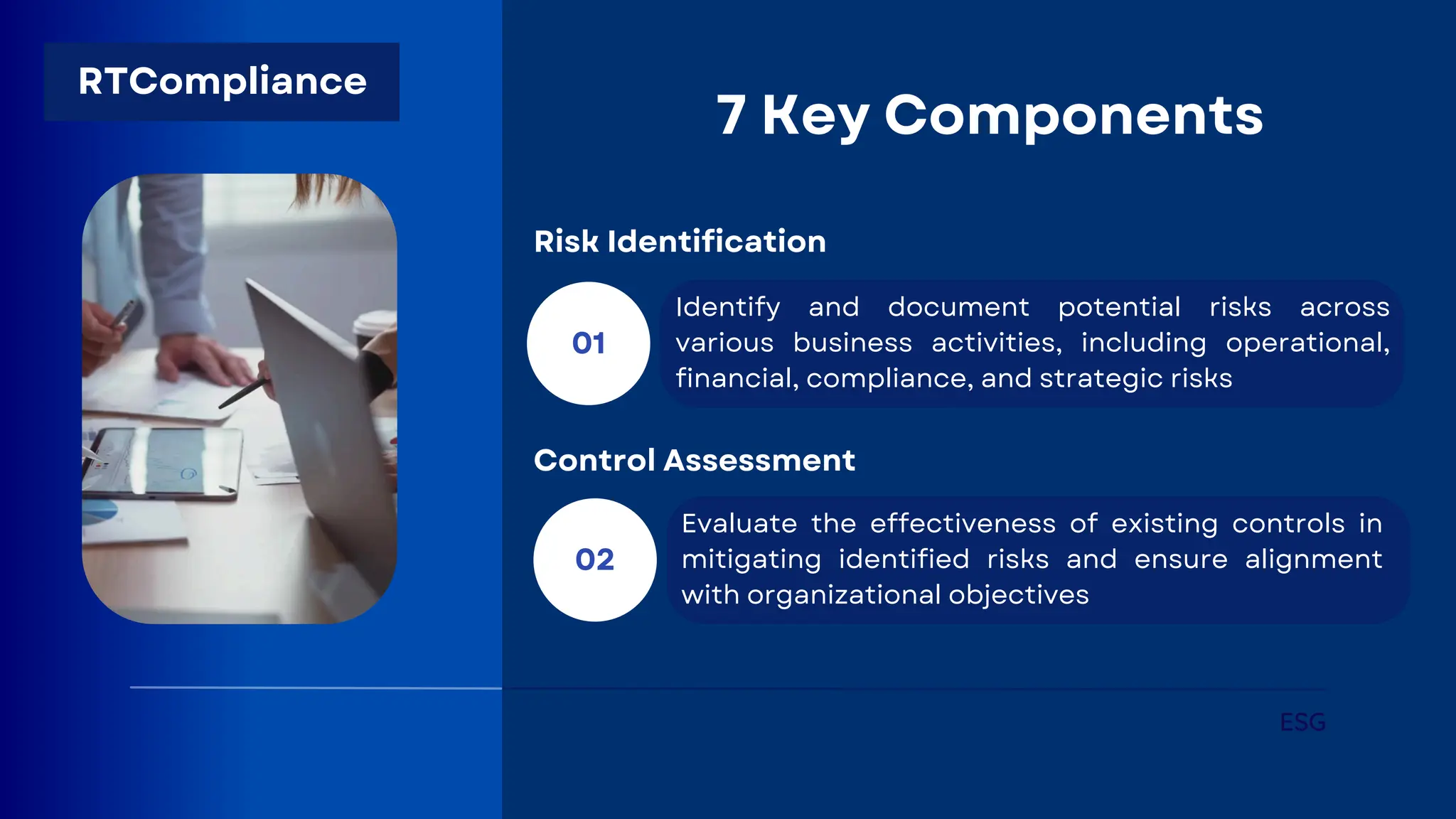 RTCompliance

7 Key Components

Risk Identification

01

Identify and document potential risks across various business activities, including operational, financial, compliance, and strategic risks

Control Assessment

02

Evaluate the effectiveness of existing controls in mitigating identified risks and ensure alignment with organizational objectives

ESG